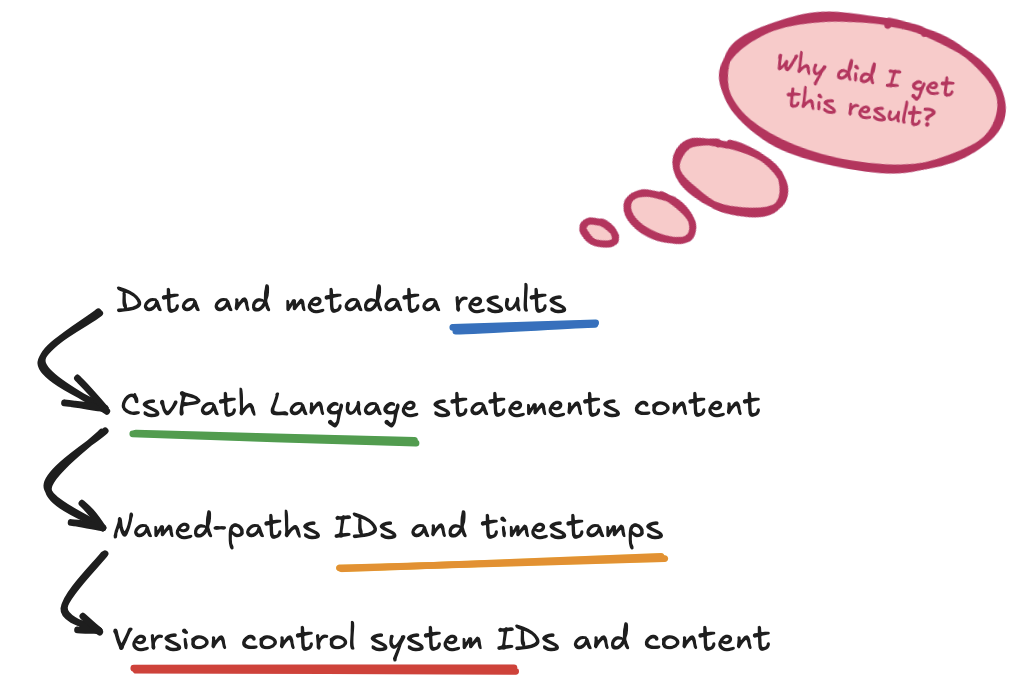 Why did I get this result?

Data and metadata results

CsvPath Language statements content

Named-paths IDs and timestamps

Version control system IDs and content